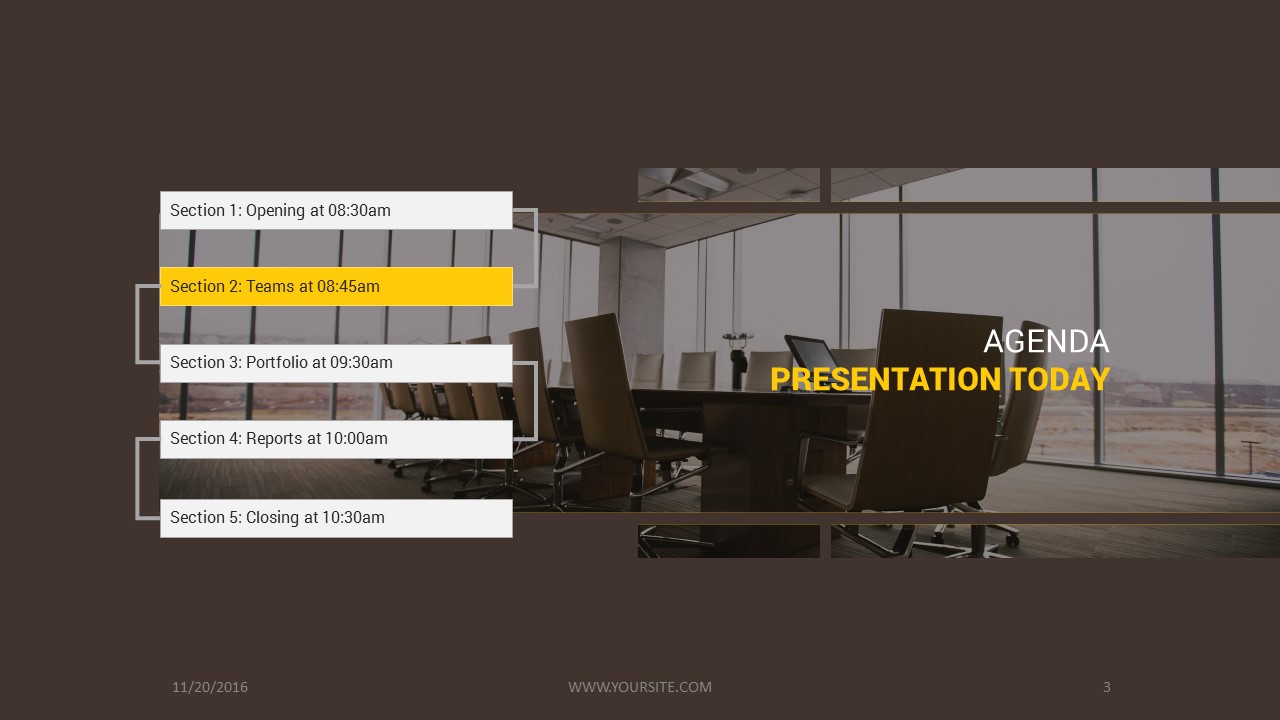 Section 1: Opening at 08:30am

Section 2: Teams at 08:45am

Section 3: Portfolio at 09:30am

Section 4: Reports at 10:00am

Section 5: Closing at 10:30am

AGENDA
PRESENTATION TODAY

11/20/2016

WWW.YOURSITE.COM

3